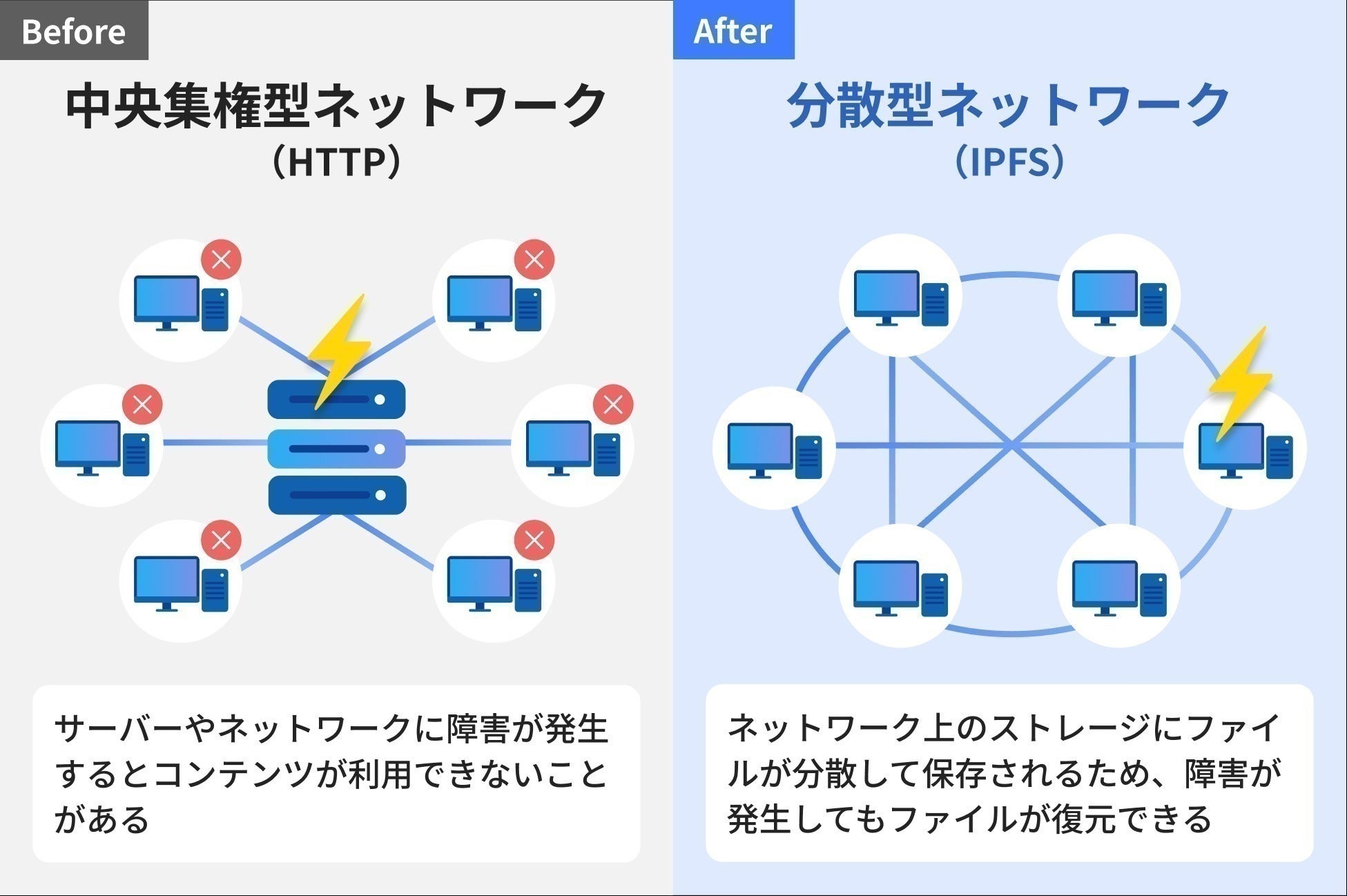 Before

中央集権型ネットワーク
（HTTP）

サーバーやネットワークに障害が発生するとコンテンツが利用できないことがある

After

分散型ネットワーク
（IPFS）

ネットワーク上のストレージにファイルが分散して保存されるため、障害が発生してもファイルが復元できる